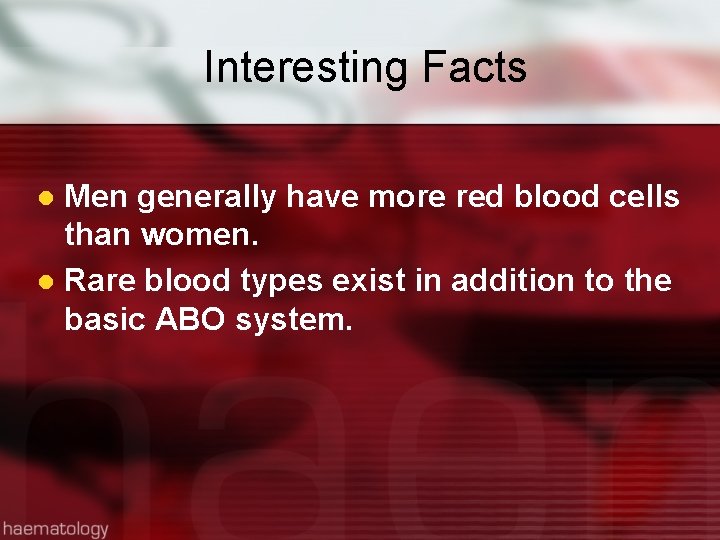 Interesting Facts

- Men generally have more red blood cells than women.
- Rare blood types exist in addition to the basic ABO system.

haematology